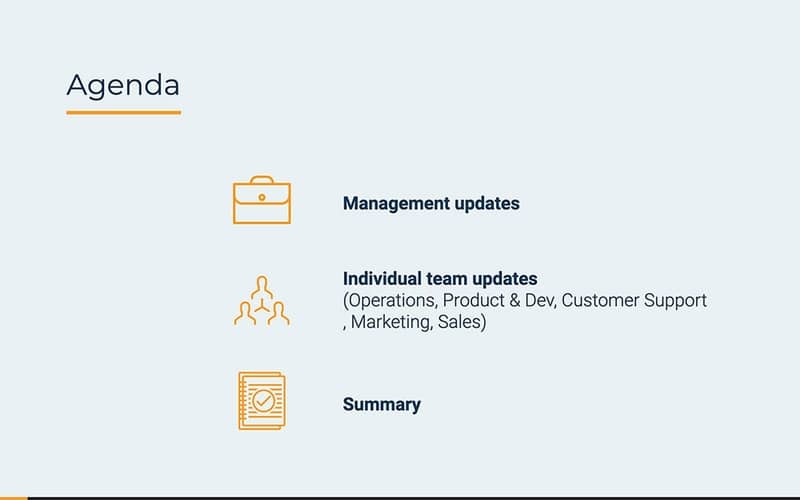 Agenda

Management updates

Individual team updates
(Operations, Product & Dev, Customer Support , Marketing, Sales)

Summary